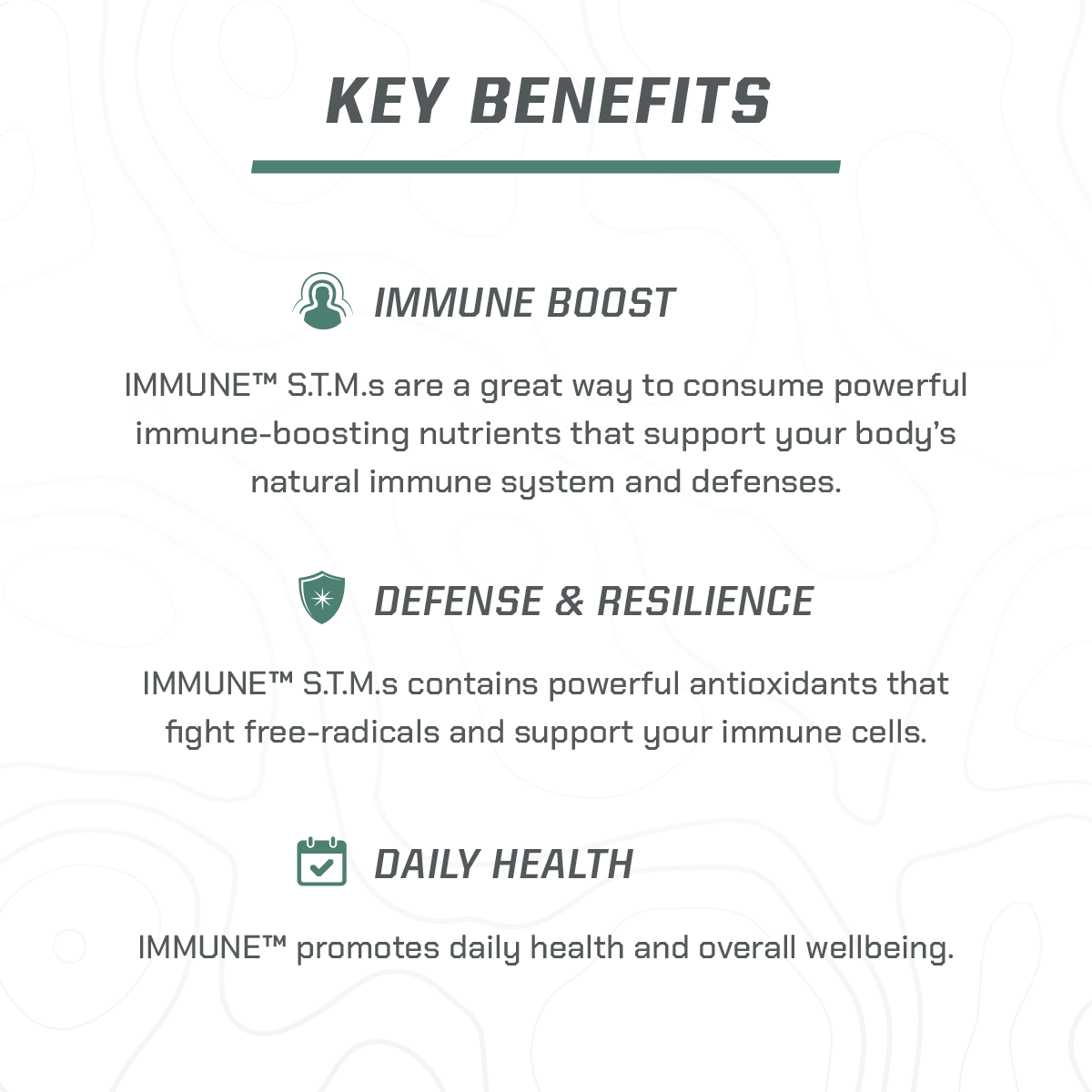 KEY BENEFITS

IMMUNE BOOST

IMMUNE™ S.T.M.s are a great way to consume powerful immune-boosting nutrients that support your body's natural immune system and defenses.

DEFENSE & RESILIENCE

IMMUNE™ S.T.M.s contains powerful antioxidants that fight free-radicals and support your immune cells.

DAILY HEALTH

IMMUNE™ promotes daily health and overall wellbeing.